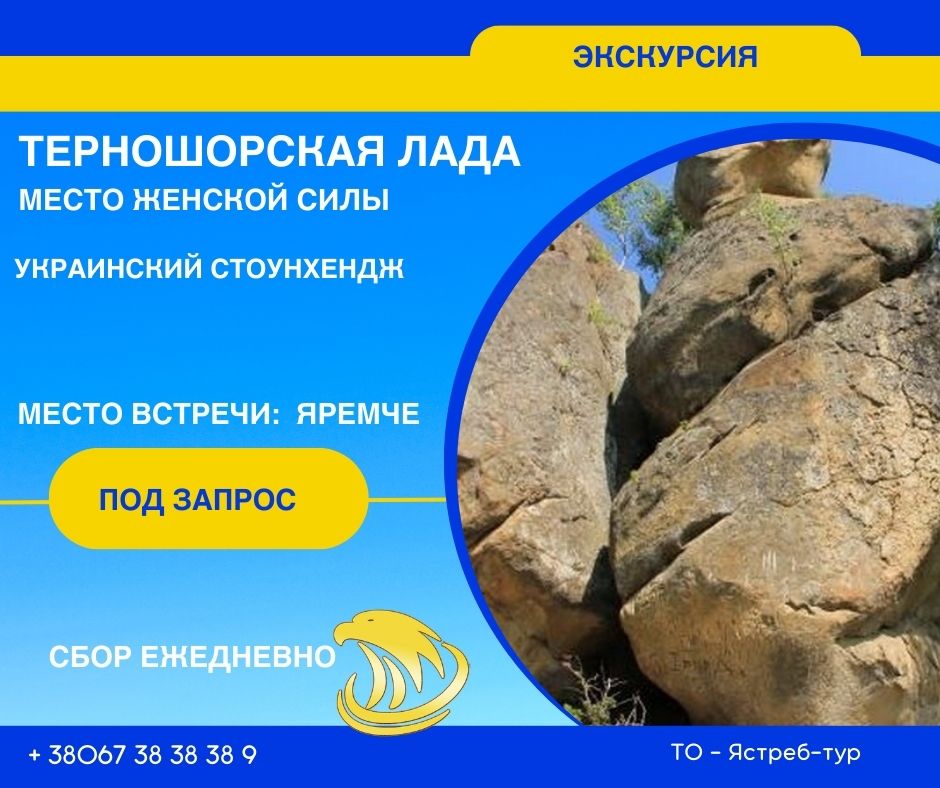 ЭКСКУРСИЯ

ТЕРНОШОРСКАЯ ЛАДА
МЕСТО ЖЕНСКОЙ СИЛЫ

УКРАИНСКИЙ СТОУНХЕНДЖ

МЕСТО ВСТРЕЧИ: ЯРЕМЧЕ

ПОД ЗАПРОС

СБОР ЕЖЕДНЕВНО

+ 38067 38 38 38 9

ТО - Ястреб-тур